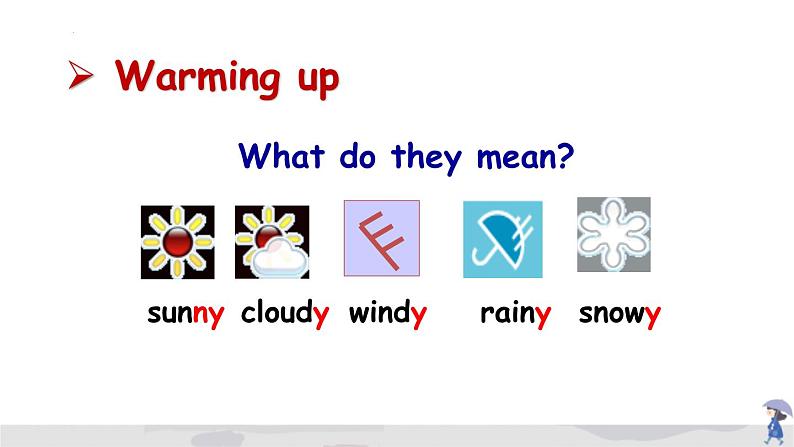 ➢ Warming up

What do they mean?

sunny cloudy windy rainy snowy